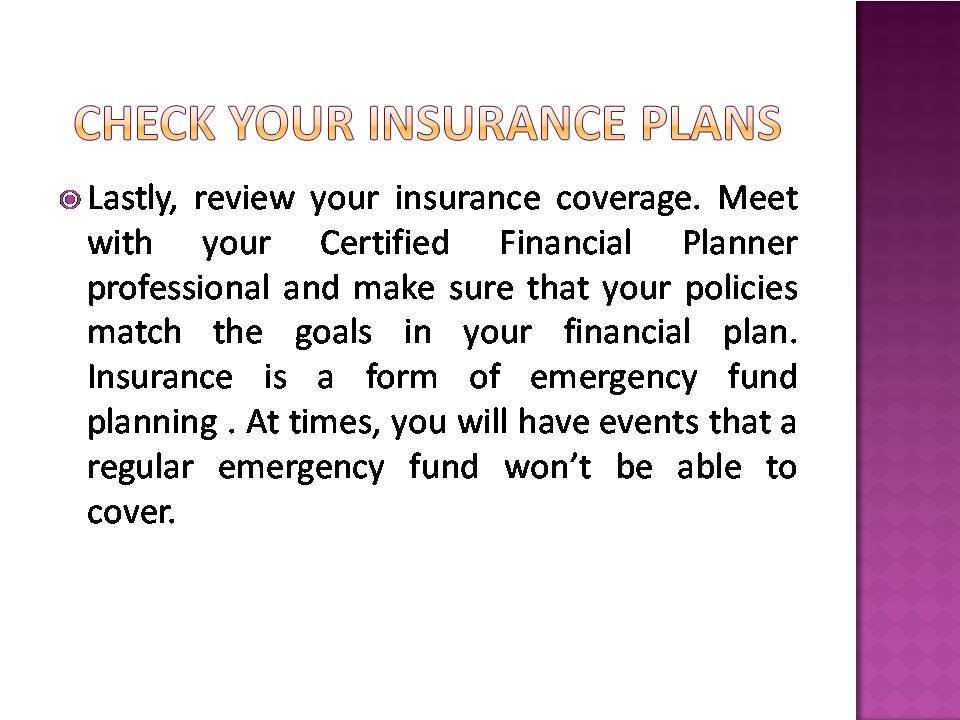 CHECK YOUR INSURANCE PLANS

Lastly, review your insurance coverage. Meet with your Certified Financial Planner professional and make sure that your policies match the goals in your financial plan. Insurance is a form of emergency fund planning . At times, you will have events that a regular emergency fund won't be able to cover.